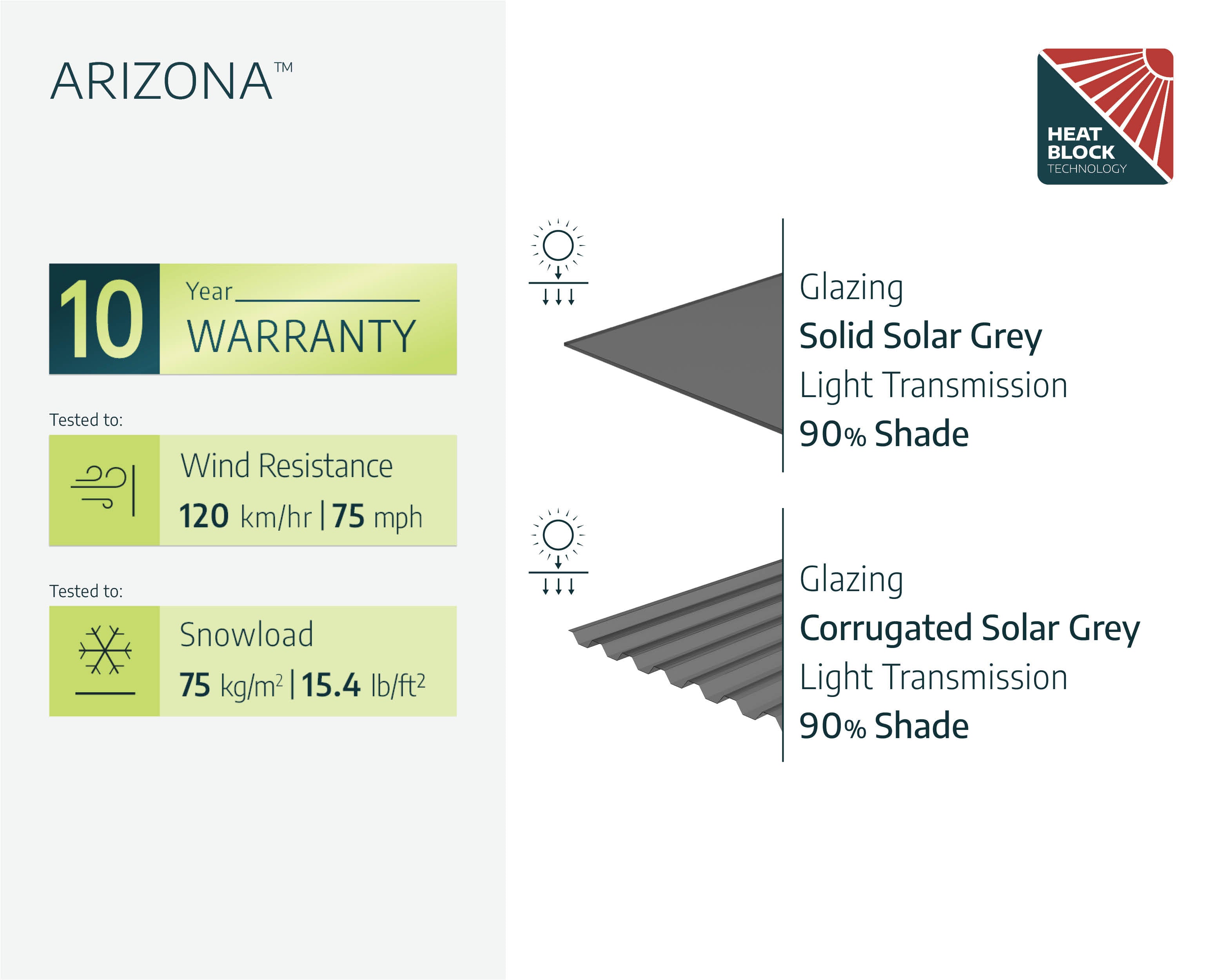 ARIZONA™

10 Year WARRANTY

Tested to:

Wind Resistance
120 km/hr | 75 mph

Tested to:

Snowload
75 kg/m$^2$ | 15.4 lb/ft$^2$

HEAT BLOCK TECHNOLOGY

Glazing
Solid Solar Grey
Light Transmission
90% Shade

Glazing
Corrugated Solar Grey
Light Transmission
90% Shade